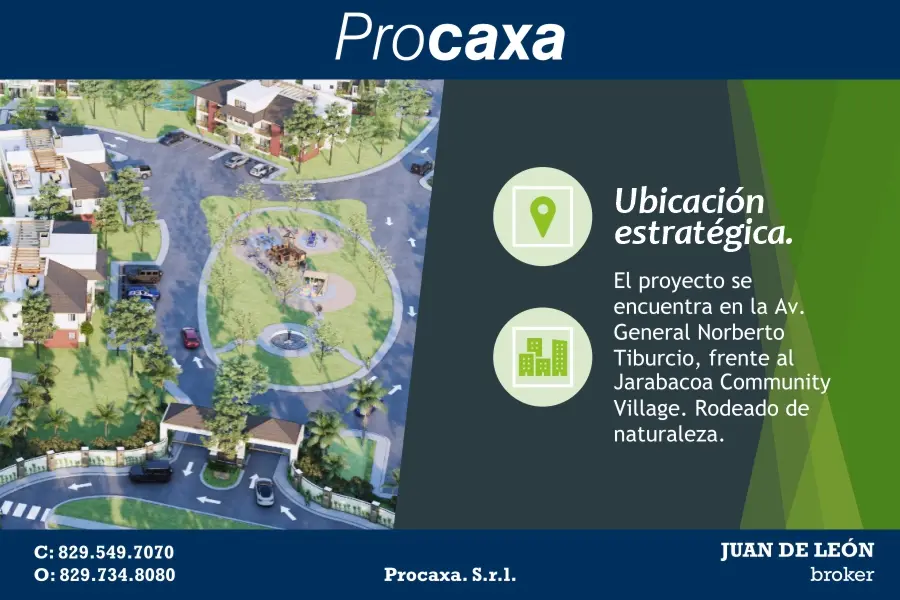 Procaxa

Ubicación estratégica.

El proyecto se encuentra en la Av. General Norberto Tiburcio, frente al Jarabacoa Community Village. Rodeado de naturaleza.

C: 829.549.7070
O: 829.734.8080

Procaxa. S.r.l.

JUAN DE LEÓN
broker